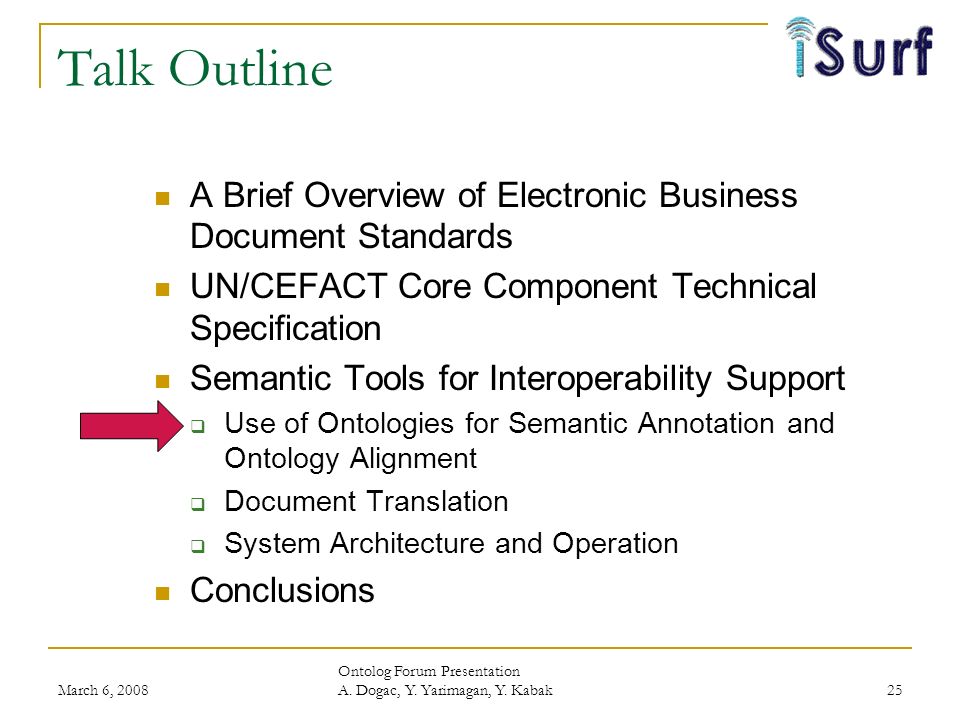 Talk Outline

iSurf

- A Brief Overview of Electronic Business Document Standards
- UN/CEFACT Core Component Technical Specification
- Semantic Tools for Interoperability Support
  - Use of Ontologies for Semantic Annotation and Ontology Alignment
  - Document Translation
  - System Architecture and Operation
- Conclusions

March 6, 2008

Ontolog Forum Presentation
A. Dogac, Y. Yarimagan, Y. Kabak

25